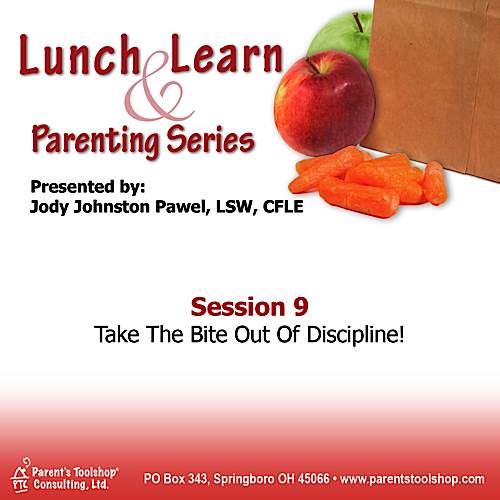 Lunch & Learn
Parenting Series

Presented by:
Jody Johnston Pawel, LSW, CFLE

Session 9
Take The Bite Out Of Discipline!

PTC Parent's Toolshop® Consulting, Ltd.

PO Box 343, Springboro OH 45066 • www.parentstoolshop.com